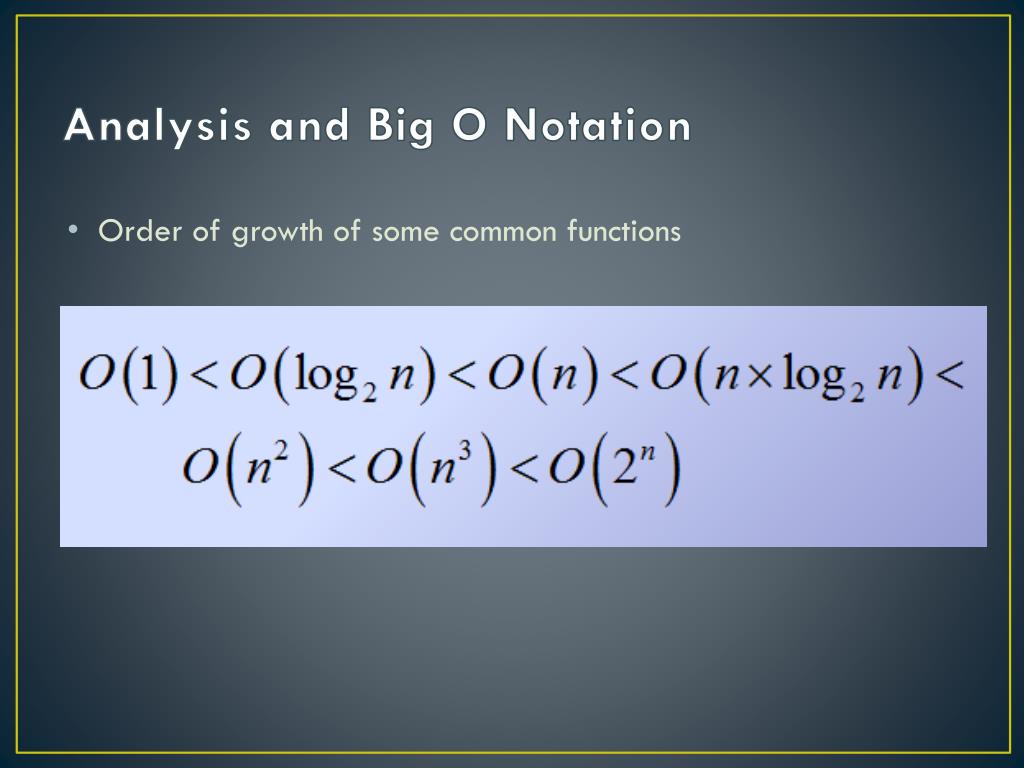 Analysis and Big O Notation

• Order of growth of some common functions

$O(1) < O(\log_2 n) < O(n) < O(n \times \log_2 n) <$
$O(n^2) < O(n^3) < O(2^n)$